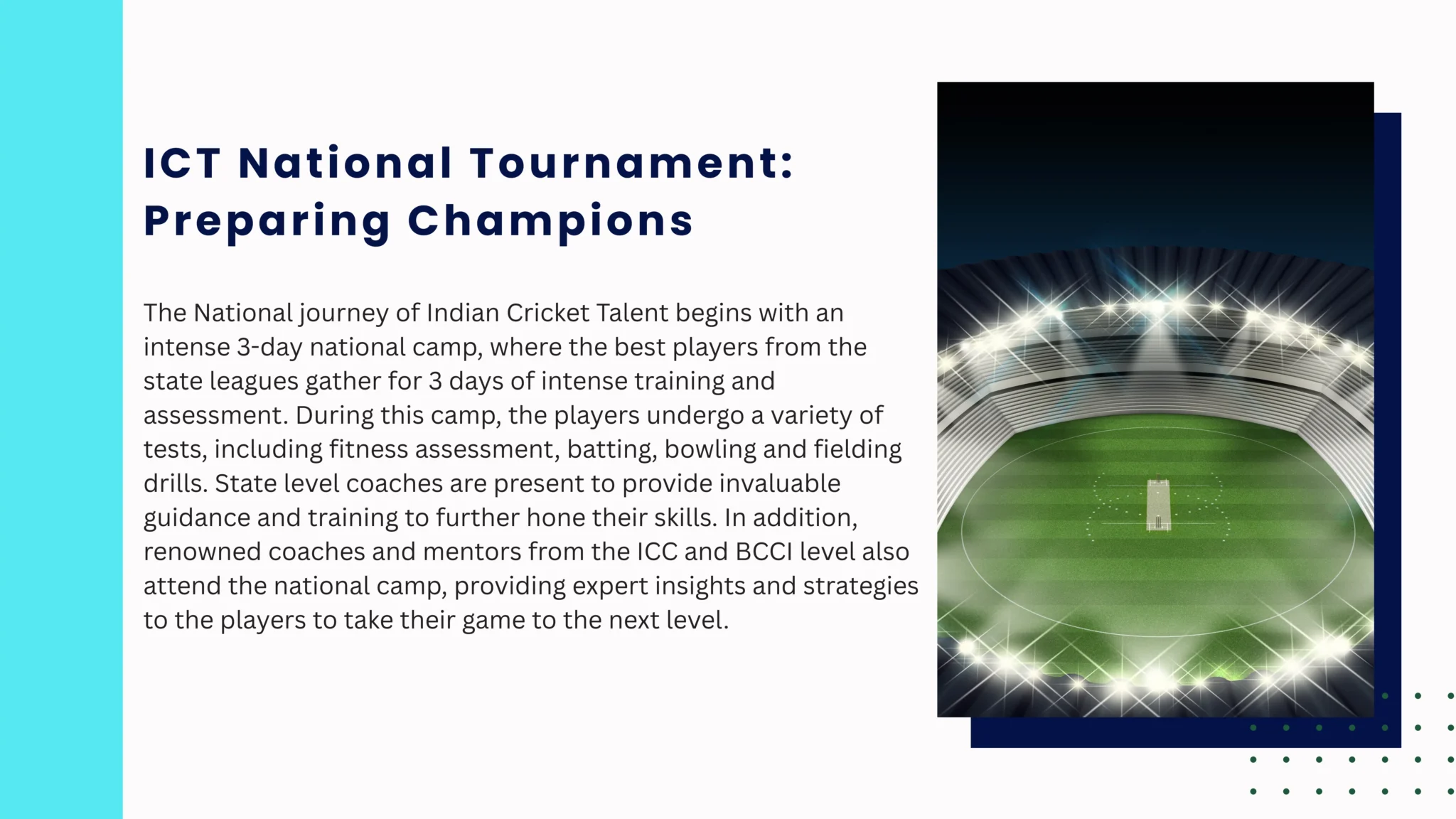 ICT National Tournament: Preparing Champions

The National journey of Indian Cricket Talent begins with an intense 3-day national camp, where the best players from the state leagues gather for 3 days of intense training and assessment. During this camp, the players undergo a variety of tests, including fitness assessment, batting, bowling and fielding drills. State level coaches are present to provide invaluable guidance and training to further hone their skills. In addition, renowned coaches and mentors from the ICC and BCCI level also attend the national camp, providing expert insights and strategies to the players to take their game to the next level.